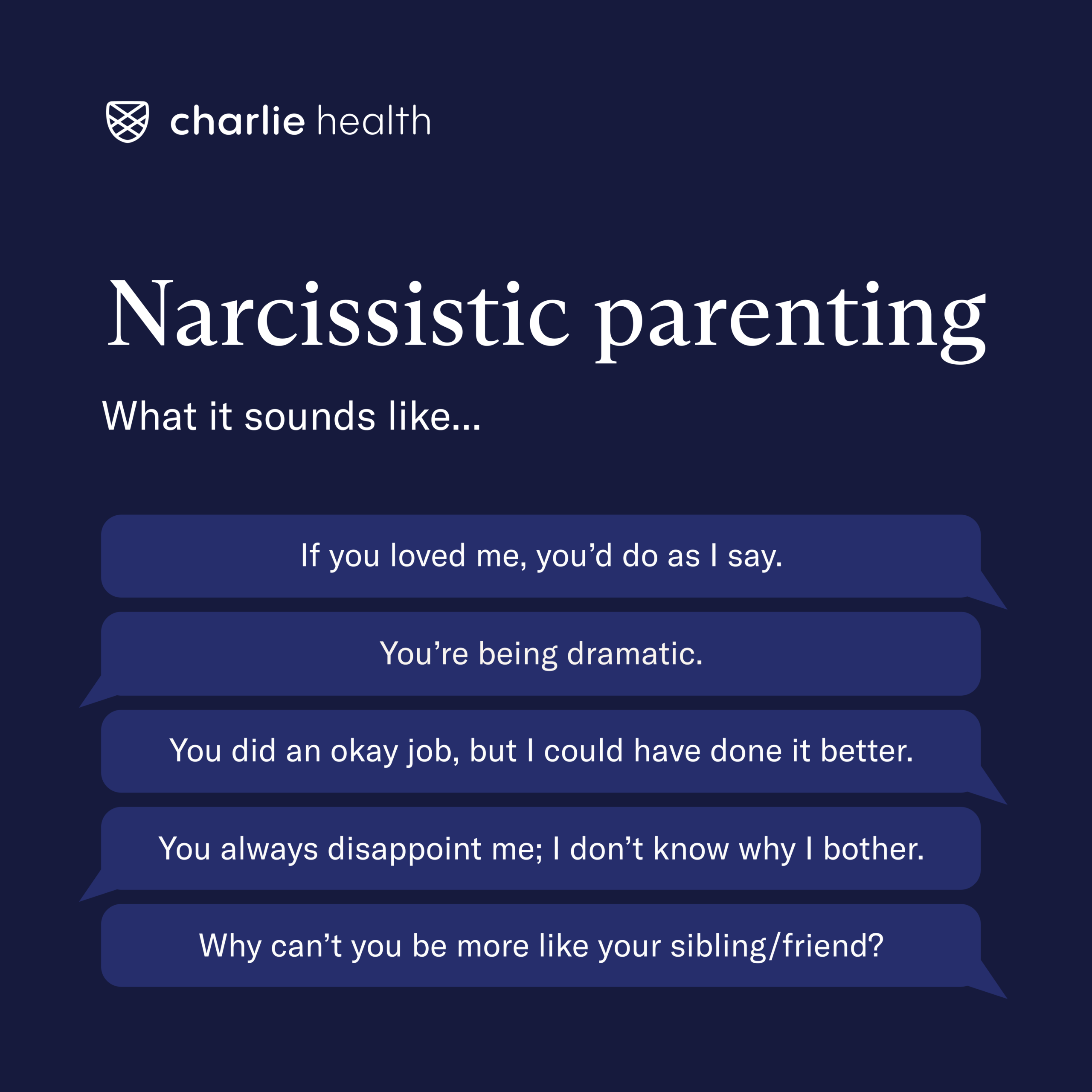 charlie health

Narcissistic parenting

What it sounds like...

If you loved me, you’d do as I say.

You’re being dramatic.

You did an okay job, but I could have done it better.

You always disappoint me; I don’t know why I bother.

Why can’t you be more like your sibling/friend?